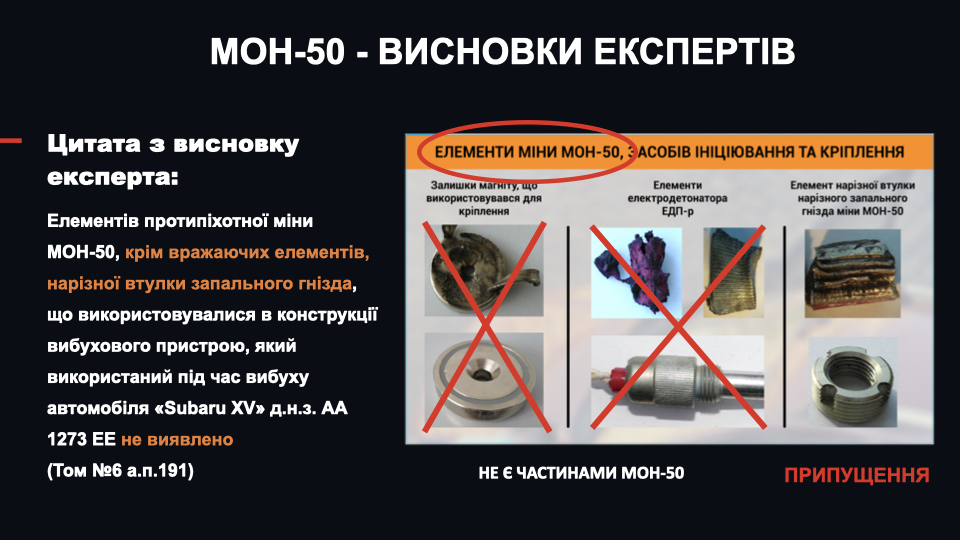 МОН-50 - ВИСНОВКИ ЕКСПЕРТІВ

Цитата з висновку експерта:

Елементів протипіхотної міни МОН-50, крім вражаючих елементів, нарізної втулки запального гнізда, що використовувалися в конструкції вибухового пристрою, який використаний під час вибуху автомобіля «Subaru XV» д.н.з. АА 1273 ЕЕ не виявлено

(Том №6 а.п.191)

ЕЛЕМЕНТИ МІНИ МОН-50, ЗАСОБІВ ІНІЦІЮВАННЯ ТА КРІПЛЕННЯ

Залишки магніту, що використовувався для кріплення

Елементи електродетонатора ЕДП-р

Елемент нарізної втулки нарізного запального гнізда міни МОН-50

НЕ Є ЧАСТИНАМИ МОН-50

ПРИПУЩЕННЯ